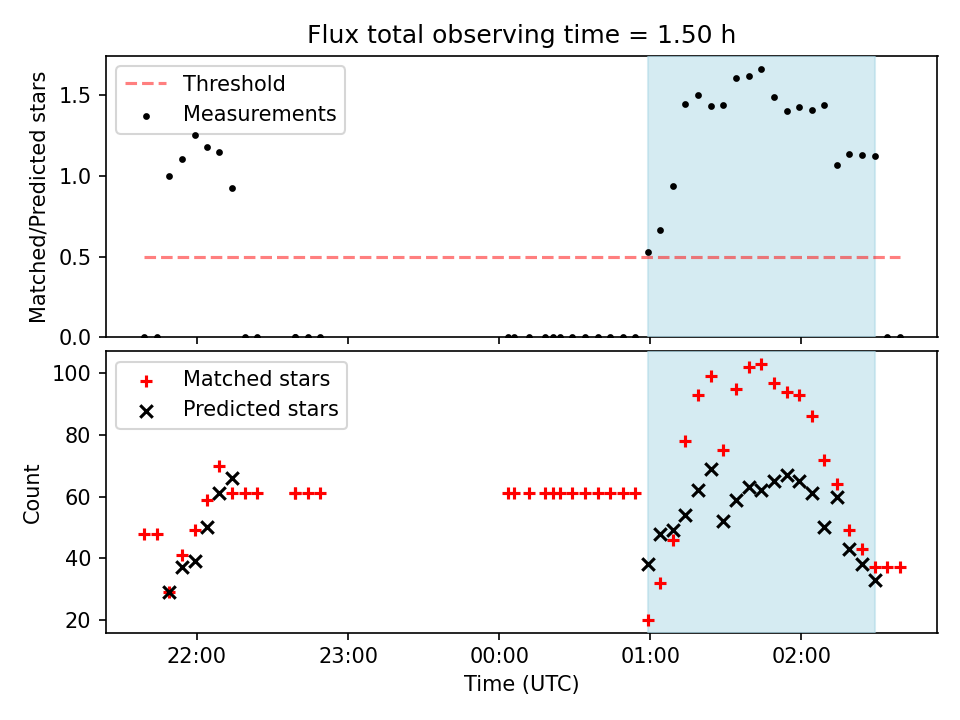 Flux total observing time = 1.50 h

Threshold
Measurements

Matched/Predicted stars

1.5
1.0
0.5
0.0

Matched stars
Predicted stars

Count

100
80
60
40
20

22:00
23:00
00:00
01:00
02:00

Time (UTC)